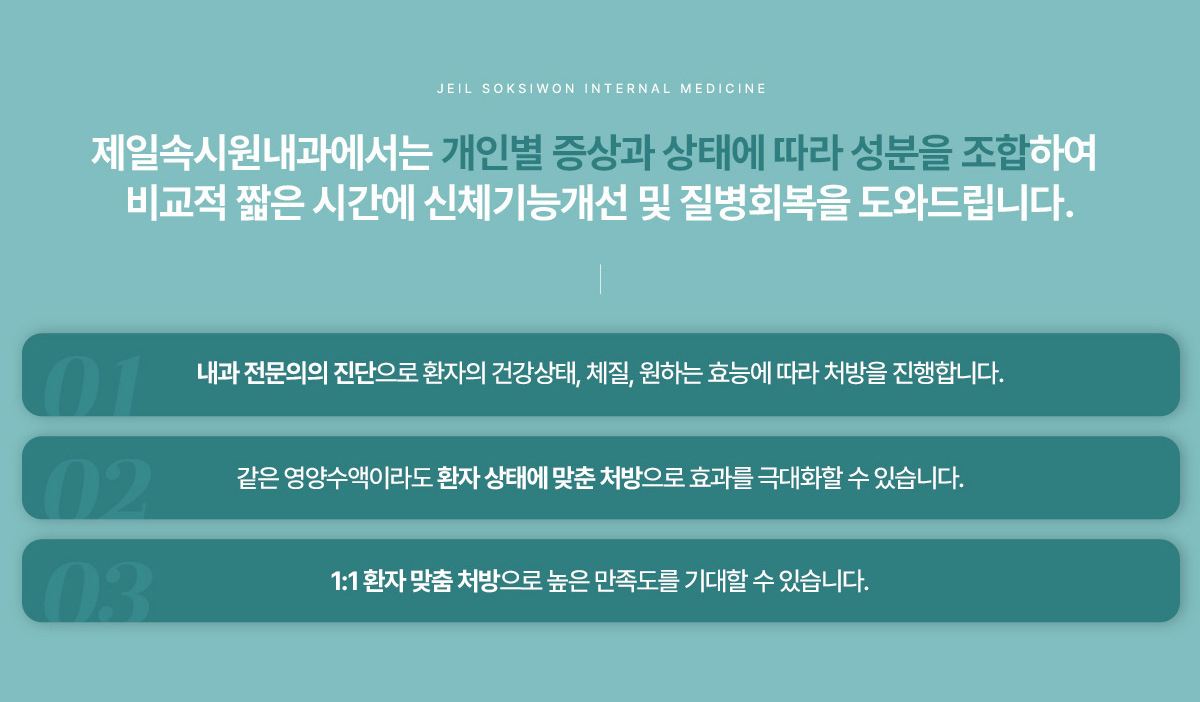 JEIL SOKSIWON INTERNAL MEDICINE

제일속시원내과에서는 개인별 증상과 상태에 따라 성분을 조합하여 비교적 짧은 시간에 신체기능개선 및 질병회복을 도와드립니다.

01 내과 전문의의 진단으로 환자의 건강상태, 체질, 원하는 효능에 따라 처방을 진행합니다.

02 같은 영양수액이라도 환자 상태에 맞춘 처방으로 효과를 극대화할 수 있습니다.

03 1:1 환자 맞춤 처방으로 높은 만족도를 기대할 수 있습니다.